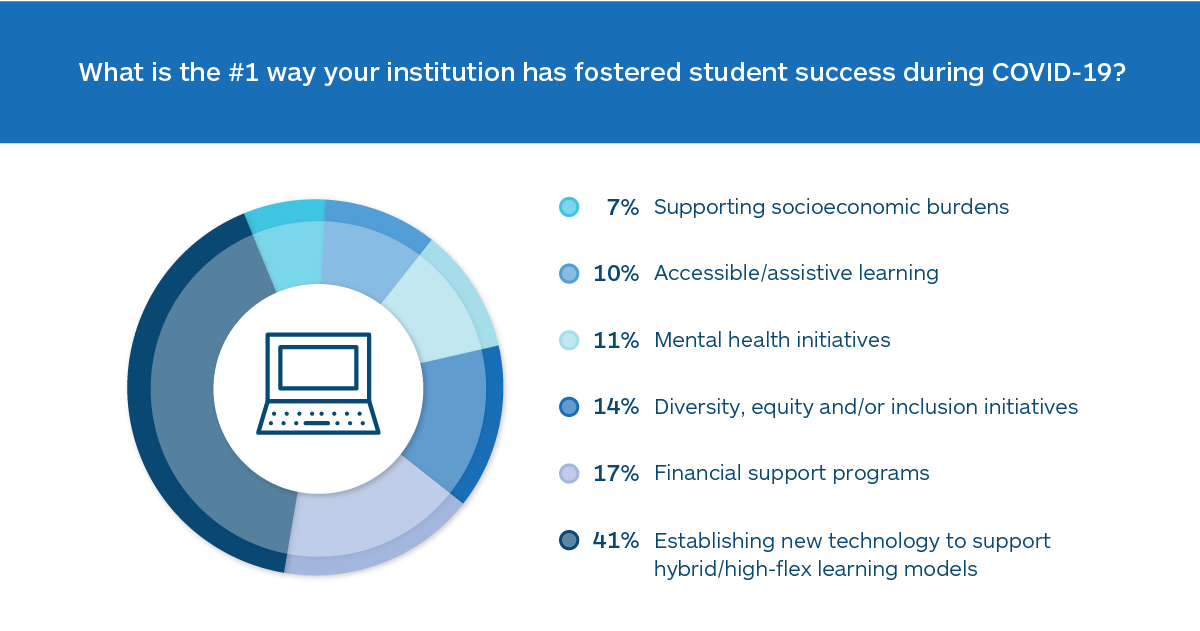 What is the #1 way your institution has fostered student success during COVID-19?

7% Supporting socioeconomic burdens

10% Accessible/assistive learning

11% Mental health initiatives

14% Diversity, equity and/or inclusion initiatives

17% Financial support programs

41% Establishing new technology to support hybrid/high-flex learning models